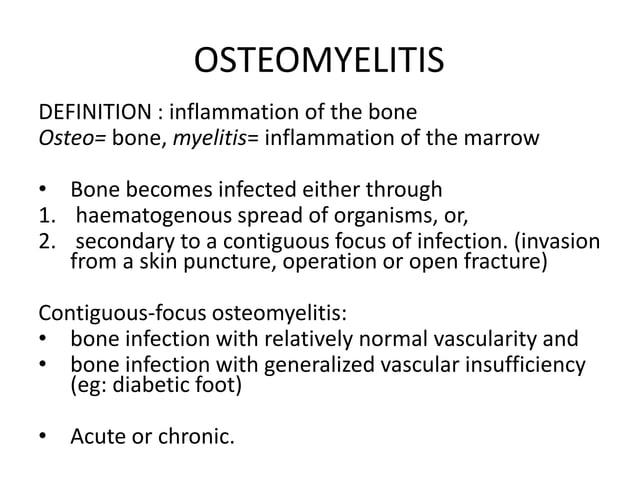 OSTEOMYELITIS

DEFINITION : inflammation of the bone
Osteo= bone, myelitis= inflammation of the marrow

• Bone becomes infected either through
1. haematogenous spread of organisms, or,
2. secondary to a contiguous focus of infection. (invasion from a skin puncture, operation or open fracture)

Contiguous-focus osteomyelitis:
• bone infection with relatively normal vascularity and
• bone infection with generalized vascular insufficiency (eg: diabetic foot)

• Acute or chronic.